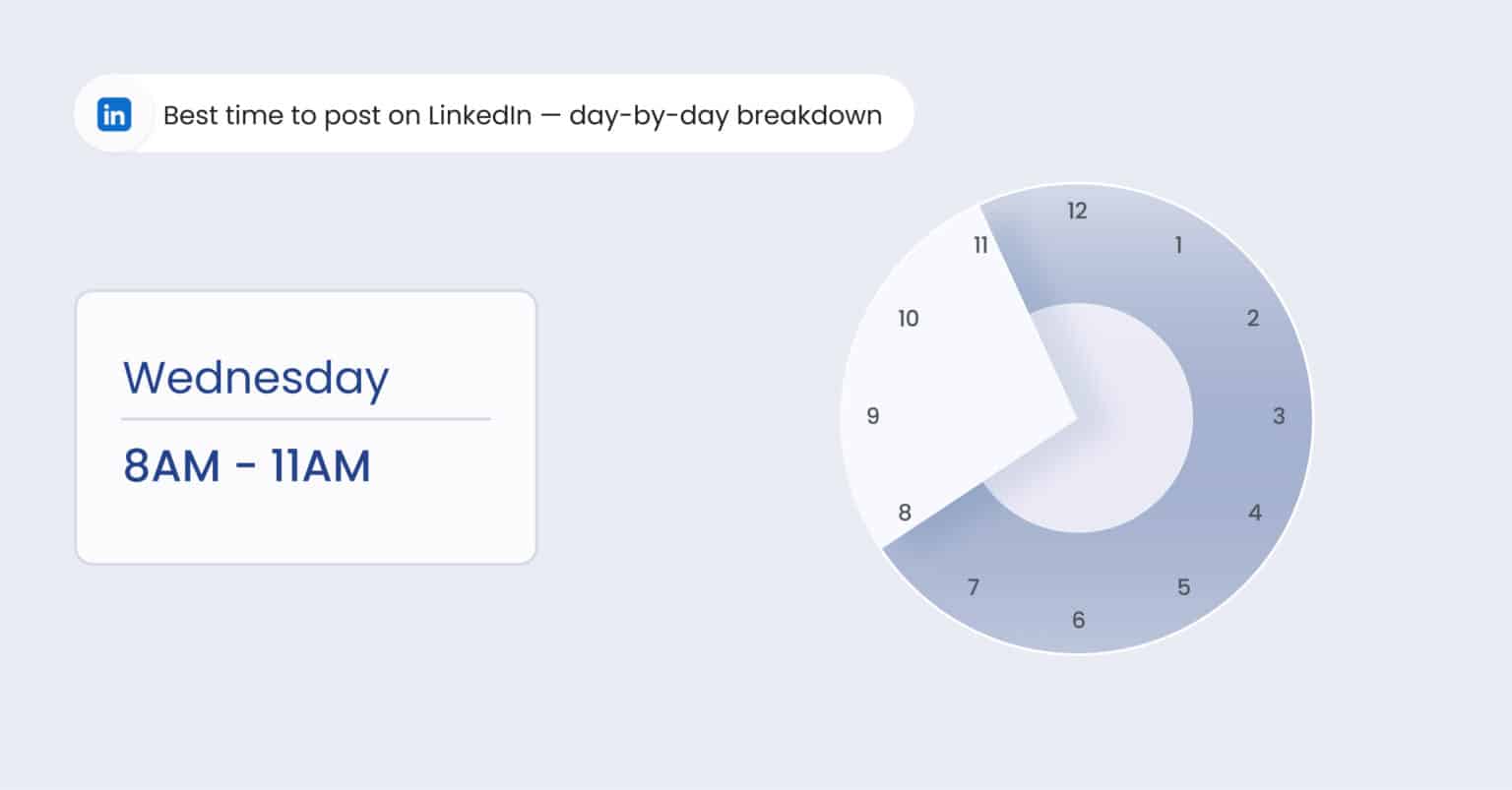 in Best time to post on LinkedIn — day-by-day breakdown

Wednesday

8AM - 11AM

12
1
2
3
4
5
6
7
8
9
10
11